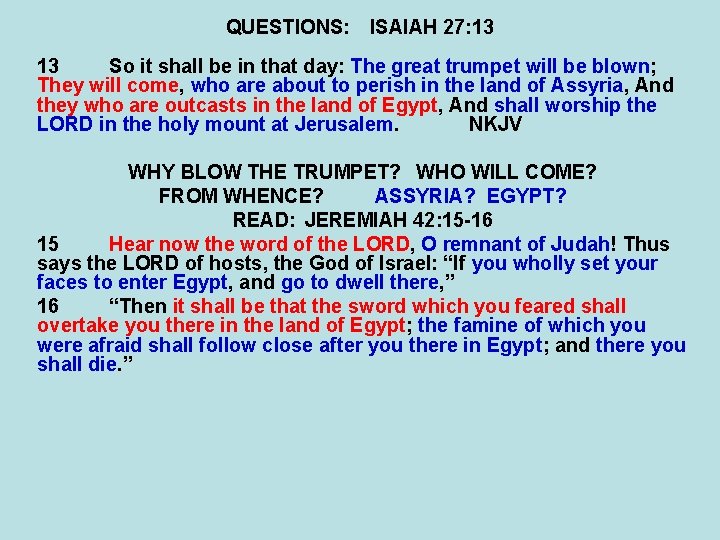 QUESTIONS: ISAIAH 27:13

13 So it shall be in that day: The great trumpet will be blown; They will come, who are about to perish in the land of Assyria, And they who are outcasts in the land of Egypt, And shall worship the LORD in the holy mount at Jerusalem. NKJV

WHY BLOW THE TRUMPET? WHO WILL COME?
FROM WHENCE? ASSYRIA? EGYPT?
READ: JEREMIAH 42:15-16

15 Hear now the word of the LORD, O remnant of Judah! Thus says the LORD of hosts, the God of Israel: “If you wholly set your faces to enter Egypt, and go to dwell there,”

16 “Then it shall be that the sword which you feared shall overtake you there in the land of Egypt; the famine of which you were afraid shall follow close after you there in Egypt; and there you shall die.”